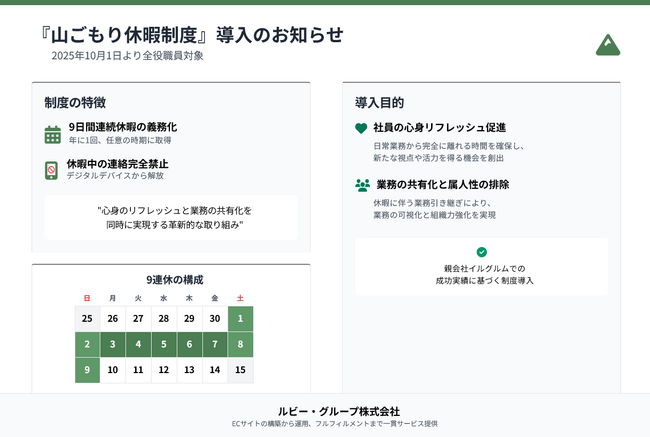 『山ごもり休暇制度』導入のお知らせ
2025年10月1日より全役職員対象

制度の特徴

9日間連続休暇の義務化
年に1回、任意の時期に取得

休暇中の連絡完全禁止
デジタルデバイスから解放

"心身のリフレッシュと業務の共有化を同時に実現する革新的な取り組み"

9連休の構成

| 日 | 月 | 火 | 水 | 木 | 金 | 土 |
|---|---|---|---|---|---|---|
| 25 | 26 | 27 | 28 | 29 | 30 | 1 |
| 2 | 3 | 4 | 5 | 6 | 7 | 8 |
| 9 | 10 | 11 | 12 | 13 | 14 | 15 |

導入目的

社員の心身リフレッシュ促進
日常業務から完全に離れる時間を確保し、新たな視点や活力を得る機会を創出

業務の共有化と属人性の排除
休暇に伴う業務引き継ぎにより、業務の可視化と組織力強化を実現

親会社イルグルムでの成功実績に基づく制度導入

ルビー・グループ株式会社
ECサイトの構築から運用、フルフィルメントまで一貫サービス提供